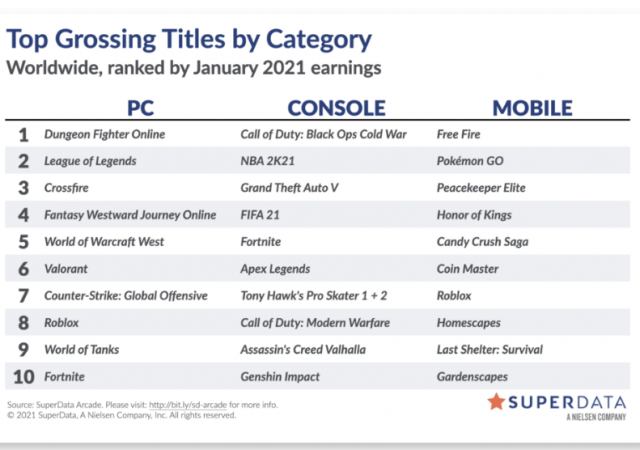 Top Grossing Titles by Category
Worldwide, ranked by January 2021 earnings

| | PC | CONSOLE | MOBILE |
|---|---|---|---|
| 1 | Dungeon Fighter Online | Call of Duty: Black Ops Cold War | Free Fire |
| 2 | League of Legends | NBA 2K21 | Pokémon GO |
| 3 | Crossfire | Grand Theft Auto V | Peacekeeper Elite |
| 4 | Fantasy Westward Journey Online | FIFA 21 | Honor of Kings |
| 5 | World of Warcraft West | Fortnite | Candy Crush Saga |
| 6 | Valorant | Apex Legends | Coin Master |
| 7 | Counter-Strike: Global Offensive | Tony Hawk's Pro Skater 1 + 2 | Roblox |
| 8 | Roblox | Call of Duty: Modern Warfare | Homescapes |
| 9 | World of Tanks | Assassin's Creed Valhalla | Last Shelter: Survival |
| 10 | Fortnite | Genshin Impact | Gardenscapes |

Source: SuperData Arcade. Please visit: http://bit.ly/sd-arcade for more info.
© 2021 SuperData, A Nielsen Company, Inc. All rights reserved.

SUPERDATA
A NIELSEN COMPANY